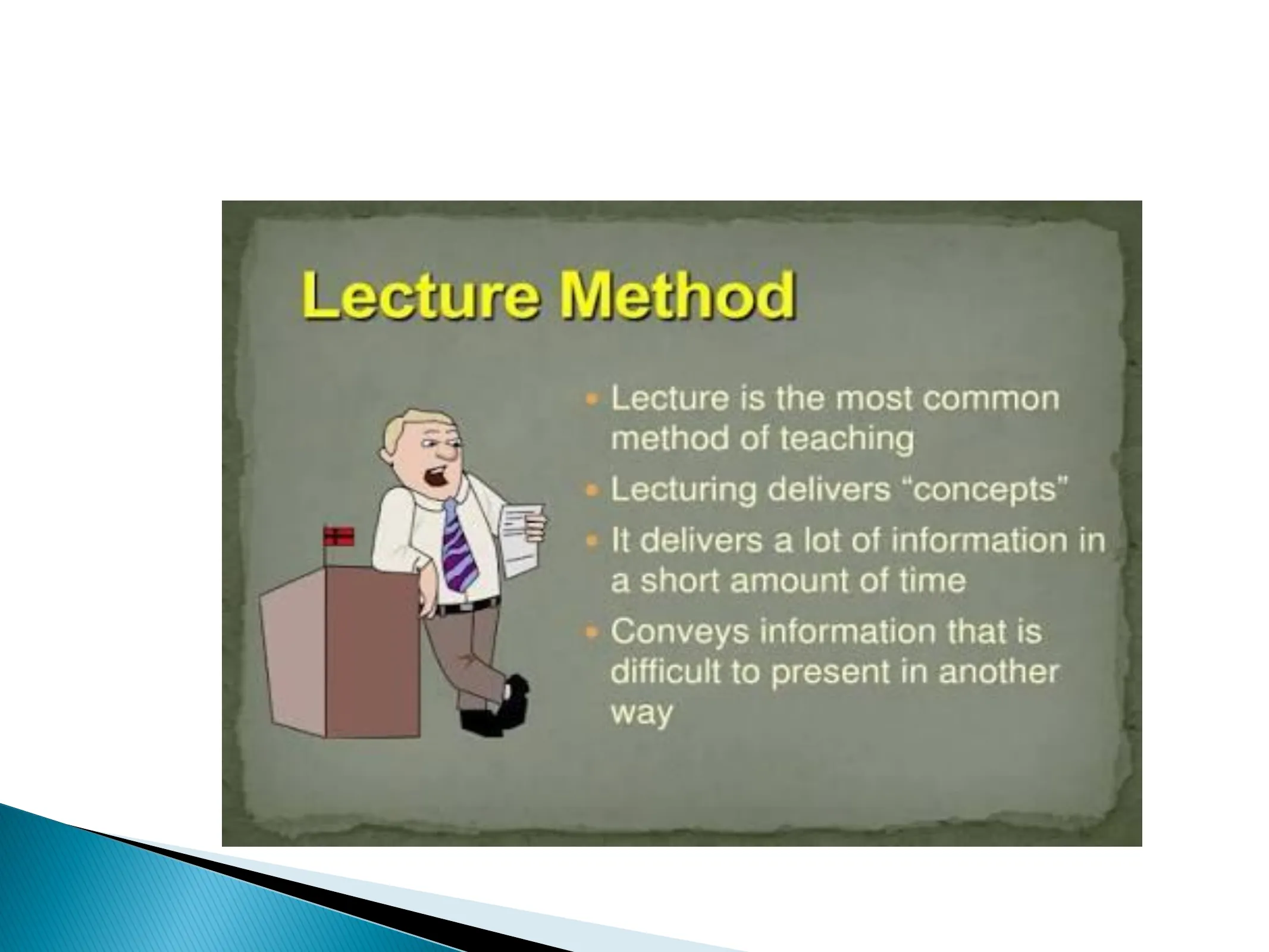 Lecture Method

• Lecture is the most common method of teaching
• Lecturing delivers "concepts"
• It delivers a lot of information in a short amount of time
• Conveys information that is difficult to present in another way